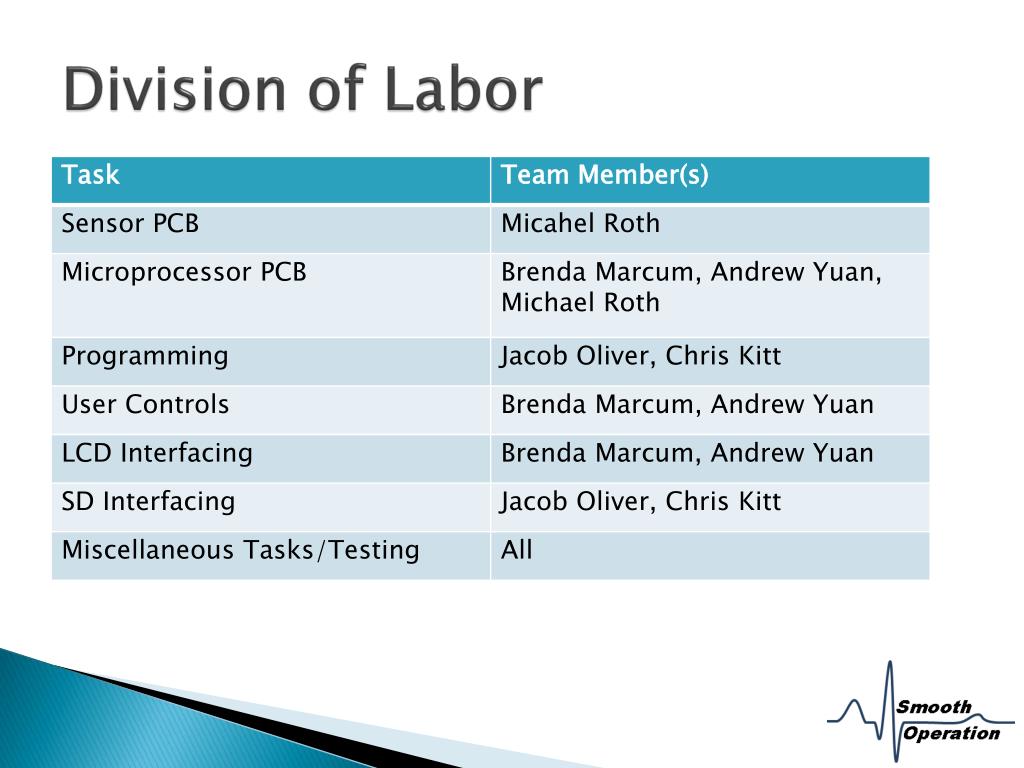 Division of Labor

| Task | Team Member(s) |
|---|---|
| Sensor PCB | Micahel Roth |
| Microprocessor PCB | Brenda Marcum, Andrew Yuan, Michael Roth |
| Programming | Jacob Oliver, Chris Kitt |
| User Controls | Brenda Marcum, Andrew Yuan |
| LCD Interfacing | Brenda Marcum, Andrew Yuan |
| SD Interfacing | Jacob Oliver, Chris Kitt |
| Miscellaneous Tasks/Testing | All |

Smooth Operation